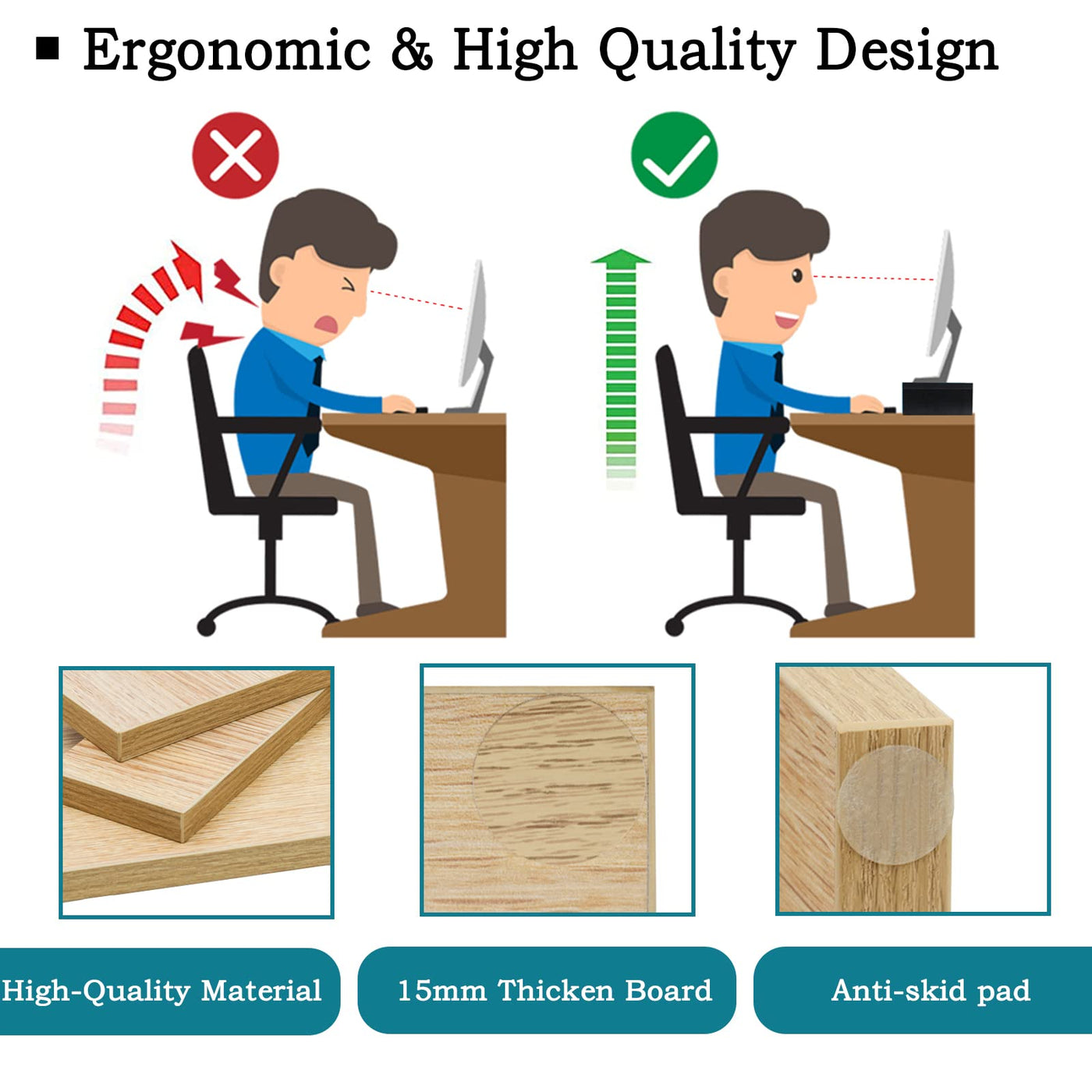 ■ Ergonomic & High Quality Design

High-Quality Material

15mm Thicken Board

Anti-skid pad